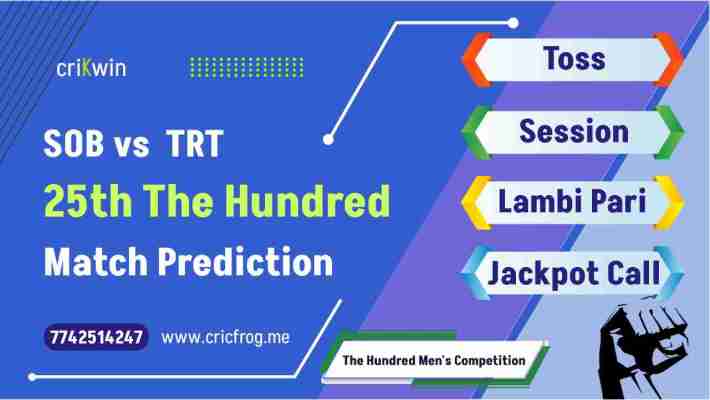 criKwin

SOB vs TRT

25th The Hundred

Match Prediction

7742514247 www.cricfrog.me

Toss

Session

Lambi Pari

Jackpot Call

The Hundred Men's Competition